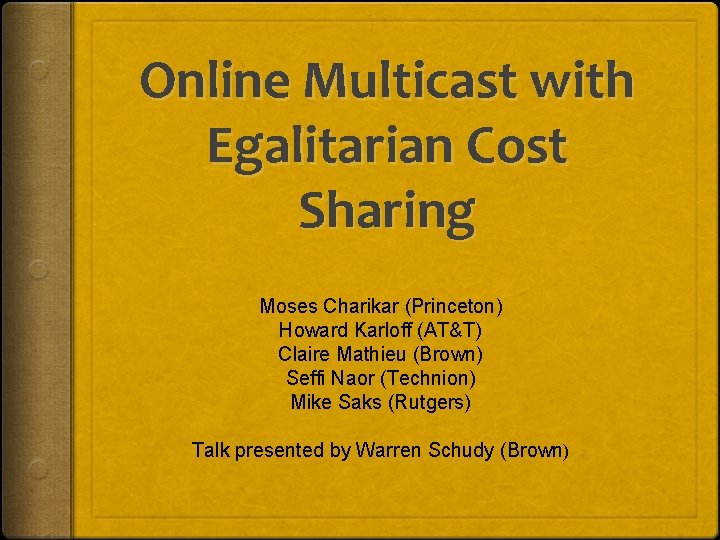 Online Multicast with Egalitarian Cost Sharing

Moses Charikar (Princeton)
Howard Karloff (AT&T)
Claire Mathieu (Brown)
Seffi Naor (Technion)
Mike Saks (Rutgers)

Talk presented by Warren Schudy (Brown)